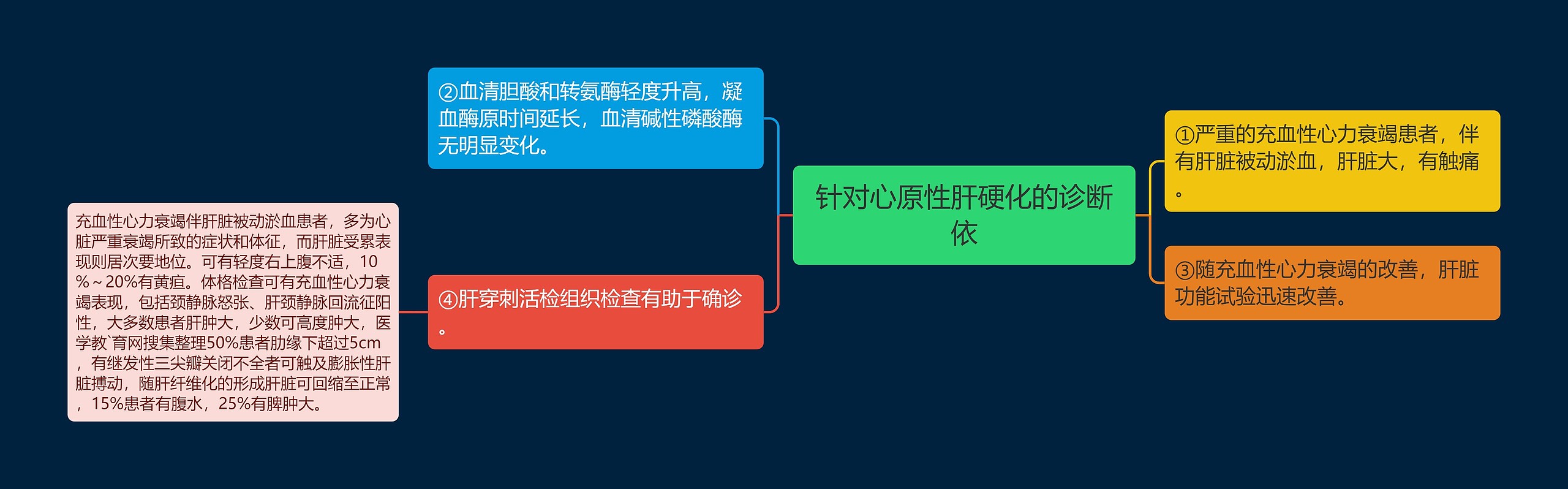 针对心原性肝硬化的诊断依

①严重的充血性心力衰竭患者，伴有肝脏被动淤血，肝脏大，有触痛。

③随充血性心力衰竭的改善，肝脏功能试验迅速改善。

②血清胆酸和转氨酶轻度升高，凝血酶原时间延长，血清碱性磷酸酶无明显变化。

④肝穿刺活检组织检查有助于确诊。

充血性心力衰竭伴肝脏被动淤血患者，多为心脏严重衰竭所致的症状和体征，而肝脏受累表现则居次要地位。可有轻度右上腹不适，10%～20%有黄疸。体格检查可有充血性心力衰竭表现，包括颈静脉怒张、肝颈静脉回流征阳性，大多数患者肝肿大，少数可高度肿大，医学教`育网搜集整理50%患者肋缘下超过5cm，有继发性三尖瓣关闭不全者可触及膨胀性肝脏搏动，随肝纤维化的形成肝脏可回缩至正常，15%患者有腹水，25%有脾肿大。